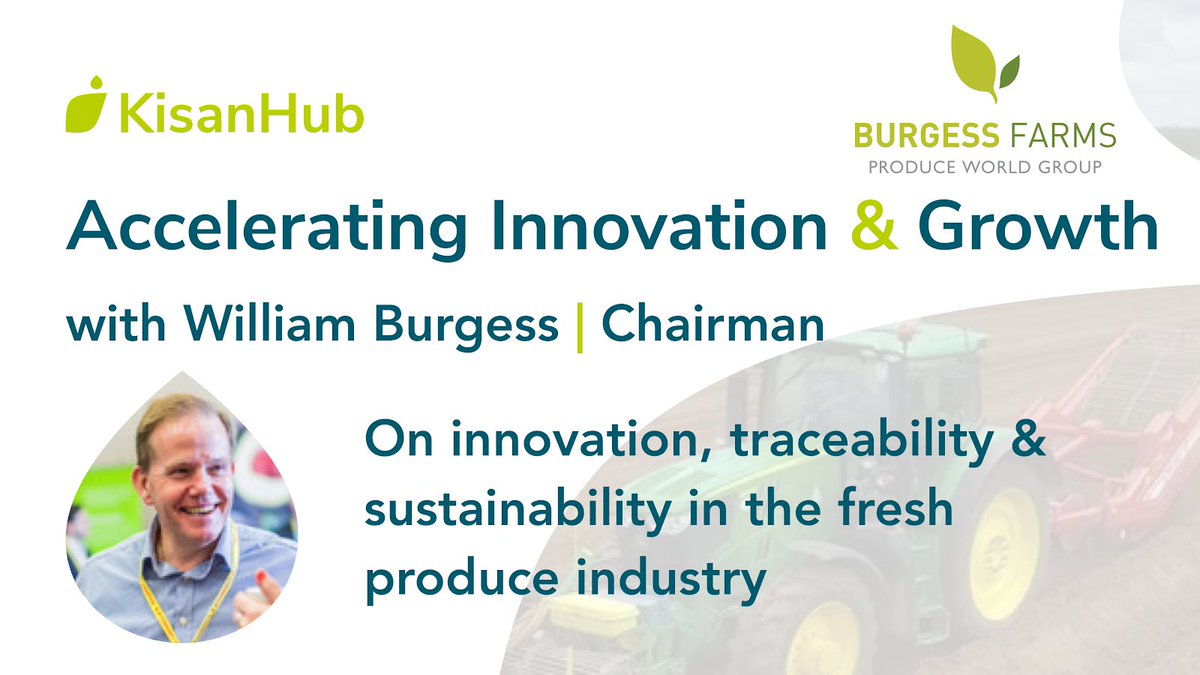 KisanHub

BURGESS FARMS
PRODUCE WORLD GROUP

Accelerating Innovation & Growth

with William Burgess | Chairman

On innovation, traceability & sustainability in the fresh produce industry